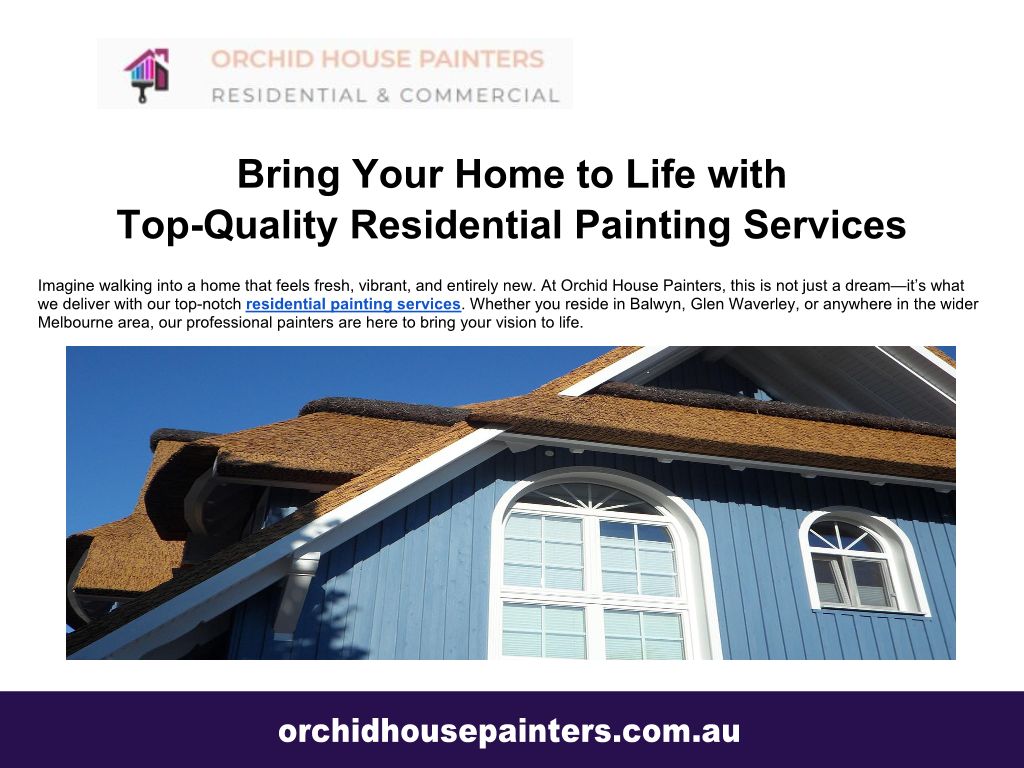 ORCHID HOUSE PAINTERS
RESIDENTIAL & COMMERCIAL

Bring Your Home to Life with
Top-Quality Residential Painting Services

Imagine walking into a home that feels fresh, vibrant, and entirely new. At Orchid House Painters, this is not just a dream—it's what we deliver with our top-notch residential painting services. Whether you reside in Balwyn, Glen Waverley, or anywhere in the wider Melbourne area, our professional painters are here to bring your vision to life.

orchidhousepainters.com.au